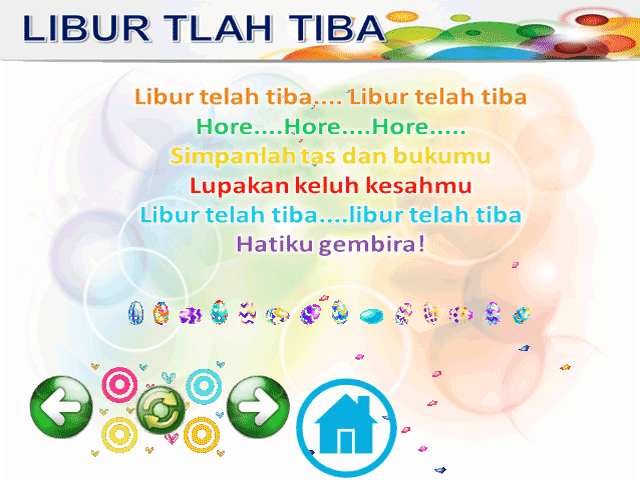 LIBUR TLAH TIBA

Libur telah tiba.... Libur telah tiba
Hore....Hore....Hore.....
Simpanlah tas dan bukumu
Lupakan keluh kesahmu
Libur telah tiba....libur telah tiba
Hatiku gembira!